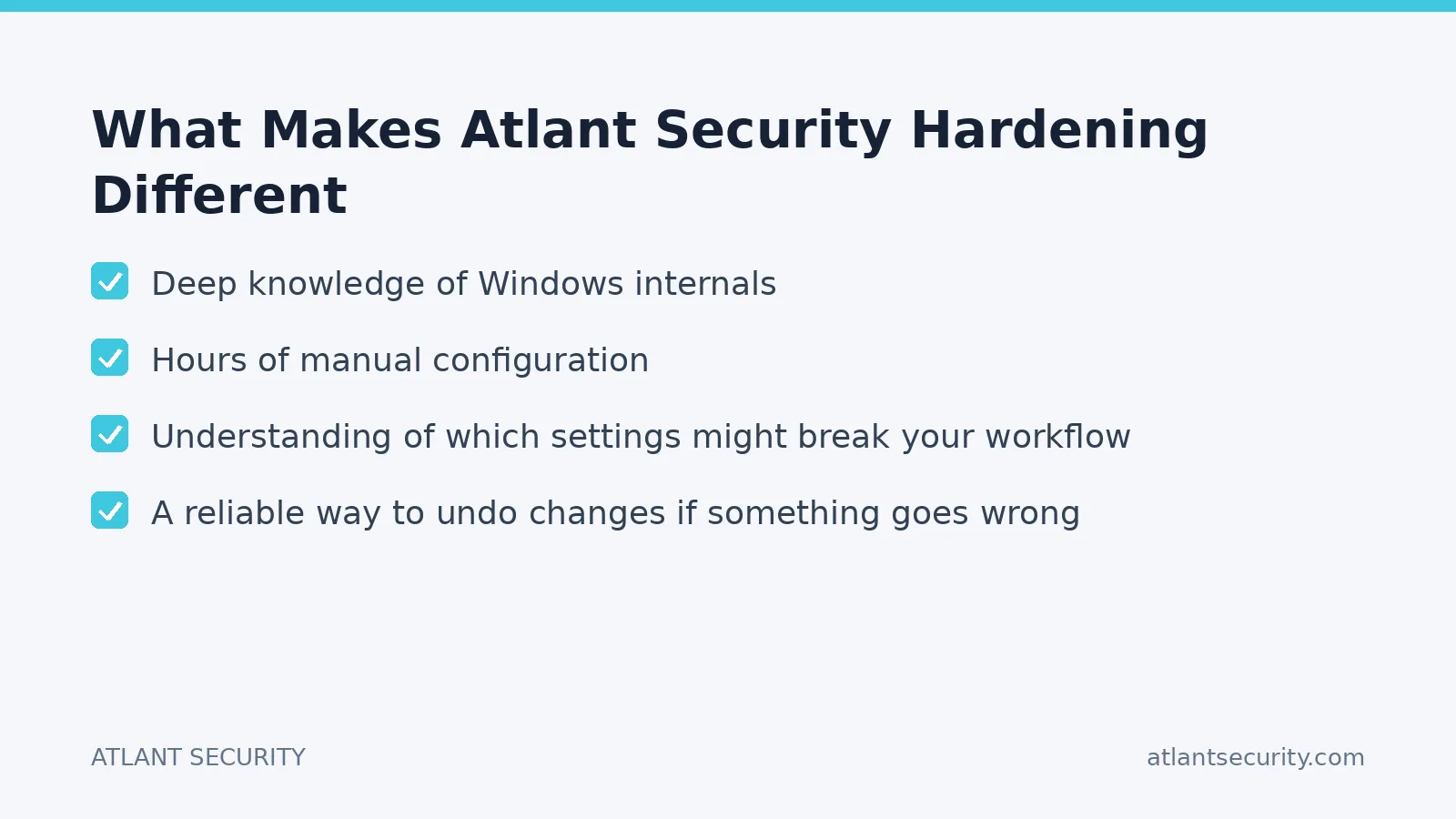 What Makes Atlant Security Hardening Different

Deep knowledge of Windows internals

Hours of manual configuration

Understanding of which settings might break your workflow

A reliable way to undo changes if something goes wrong

ATLANT SECURITY

atlantsecurity.com